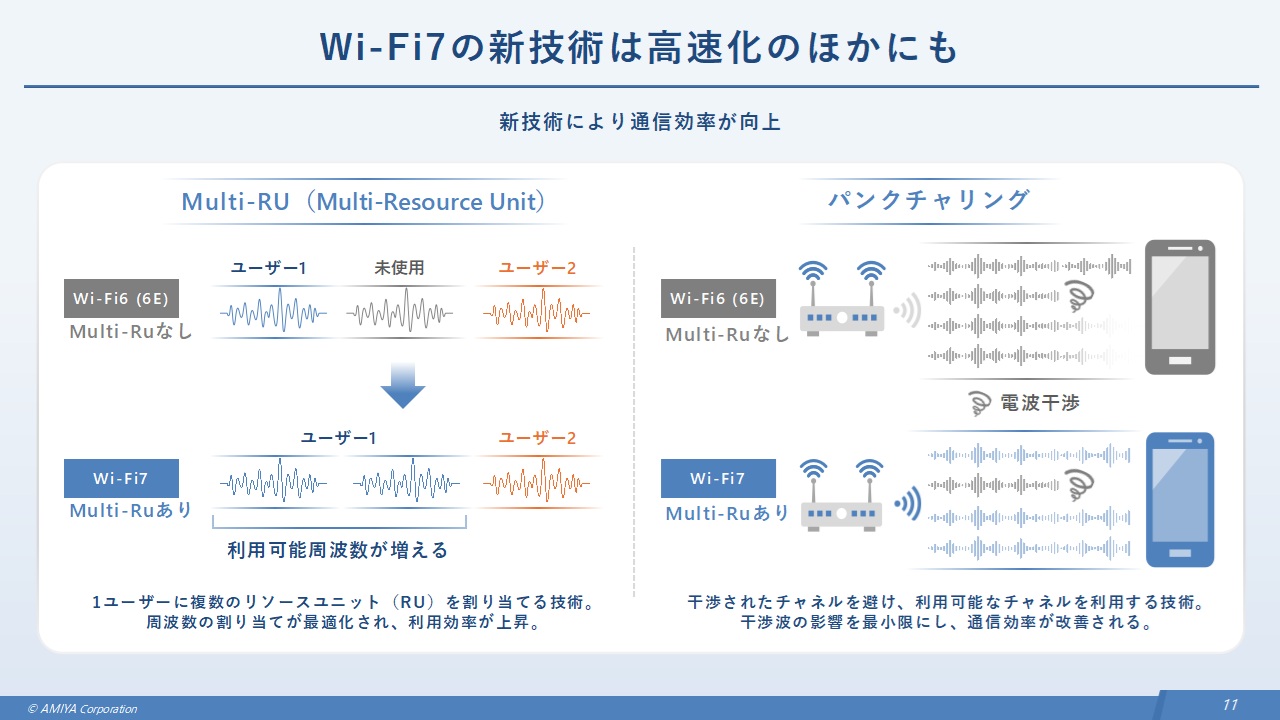 Wi-Fi7の新技術は高速化のほかにも

新技術により通信効率が向上

Multi-RU（Multi-Resource Unit）

ユーザー1 未使用 ユーザー2

Wi-Fi6 (6E)
Multi-Ruなし

ユーザー1 ユーザー2

Wi-Fi7
Multi-Ruあり

利用可能周波数が増える

1ユーザーに複数のリソースユニット（RU）を割り当てる技術。
周波数の割り当てが最適化され、利用効率が上昇。

パンクチャリング

Wi-Fi6 (6E)
Multi-Ruなし

電波干渉

Wi-Fi7
Multi-Ruあり

干渉されたチャネルを避け、利用可能なチャネルを利用する技術。
干渉波の影響を最小限にし、通信効率が改善される。

© AMIYA Corporation

11